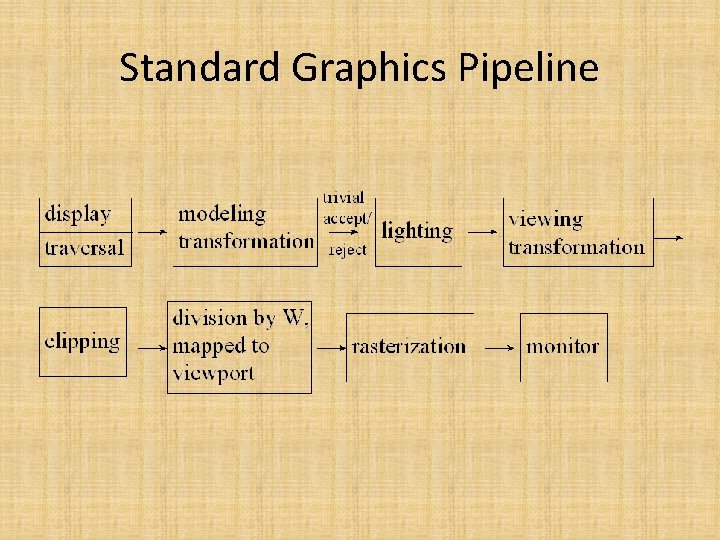 Standard Graphics Pipeline

display traversal

modeling transformation

trivial accept/ reject

lighting

viewing transformation

clipping

division by W, mapped to viewport

rasterization

monitor